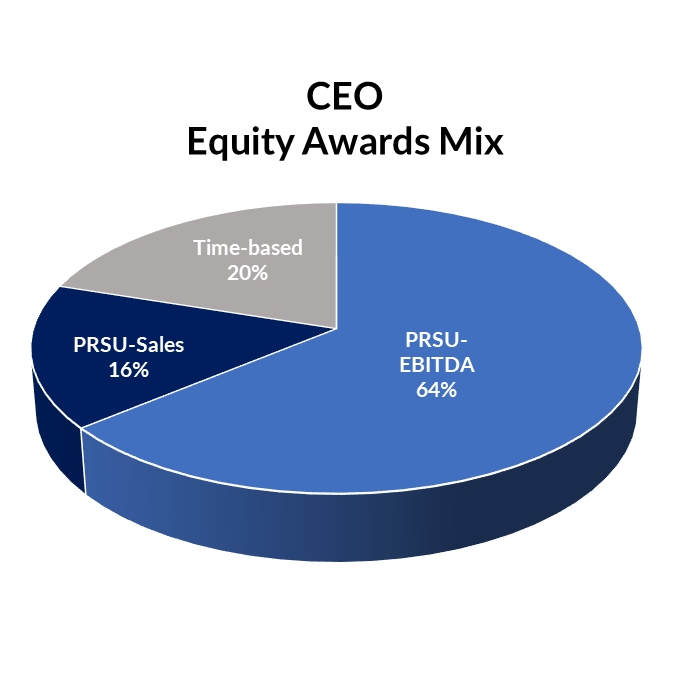 CEO
Equity Awards Mix

Time-based
20%

PRSU-Sales
16%

PRSU-EBITDA
64%